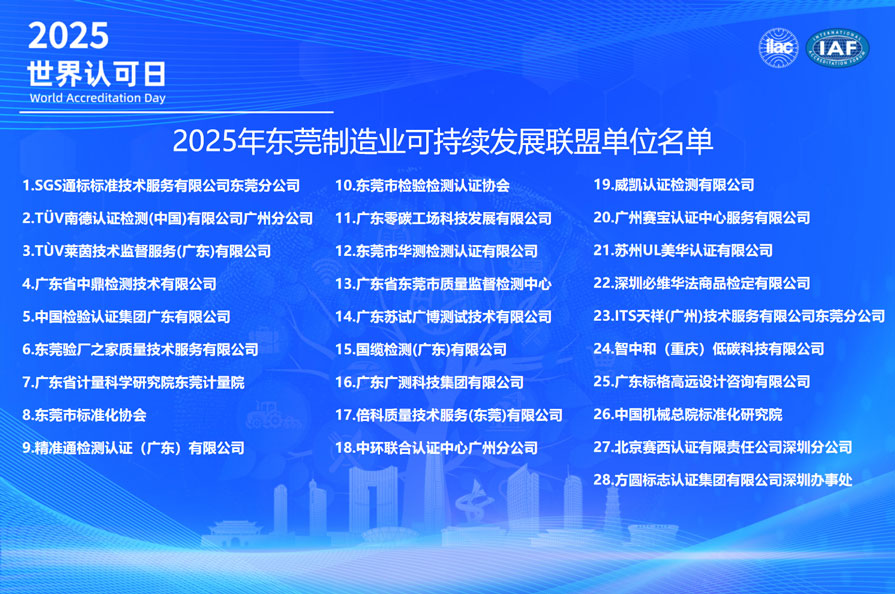 2025
世界认可日
World Accreditation Day

ilac

INTERNATIONAL ACCREDITATION FORUM
IAF

2025年东莞制造业可持续发展联盟单位名单

1.SGS通标标准技术服务有限公司东莞分公司
2.TÜV南德认证检测(中国)有限公司广州分公司
3.TÜV莱茵技术监督服务(广东)有限公司
4.广东省中鼎检测技术有限公司
5.中国检验认证集团广东有限公司
6.东莞验厂之家质量技术服务有限公司
7.广东省计量科学研究院东莞计量院
8.东莞市标准化协会
9.精准通检测认证（广东）有限公司

10.东莞市检验检测认证协会
11.广东零碳工场科技发展有限公司
12.东莞市华测检测认证有限公司
13.广东省东莞市质量监督检测中心
14.广东苏试广博测试技术有限公司
15.国缆检测(广东)有限公司
16.广东广测科技集团有限公司
17.倍科质量技术服务(东莞)有限公司
18.中环联合认证中心广州分公司

19.威凯认证检测有限公司
20.广州赛宝认证中心服务有限公司
21.苏州UL美华认证有限公司
22.深圳必维华法商品检定有限公司
23.ITS天祥(广州)技术服务有限公司东莞分公司
24.智中和（重庆）低碳科技有限公司
25.广东标格高远设计咨询有限公司
26.中国机械总院标准化研究院
27.北京赛西认证有限责任公司深圳分公司
28.方圆标志认证集团有限公司深圳办事处